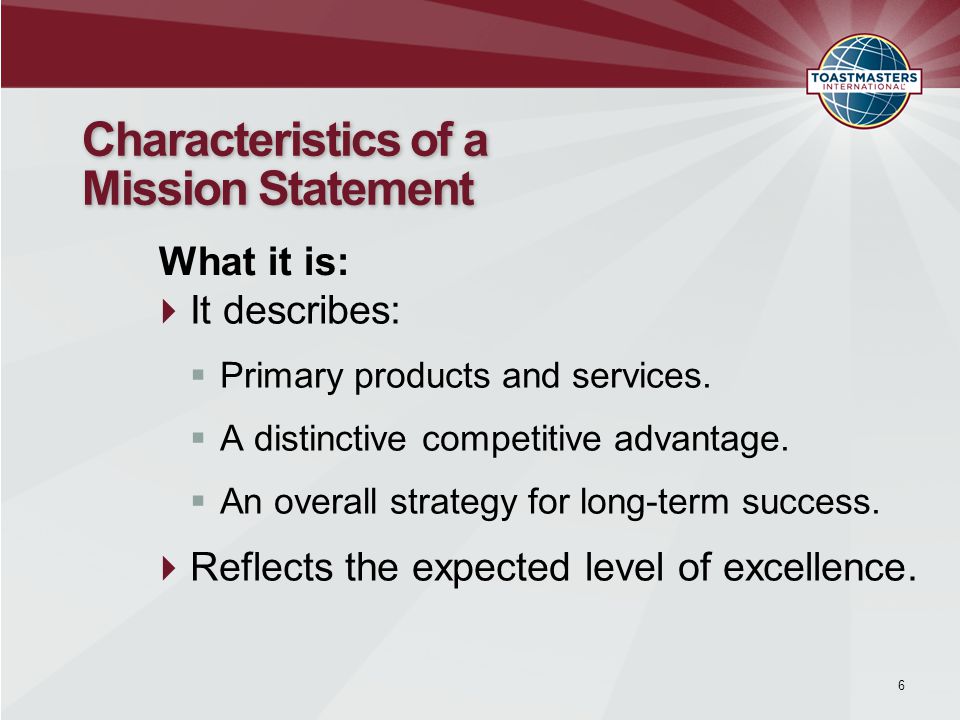 TOASTMASTERS INTERNATIONAL

Characteristics of a Mission Statement

What it is:

It describes:

Primary products and services.

A distinctive competitive advantage.

An overall strategy for long-term success.

Reflects the expected level of excellence.

6